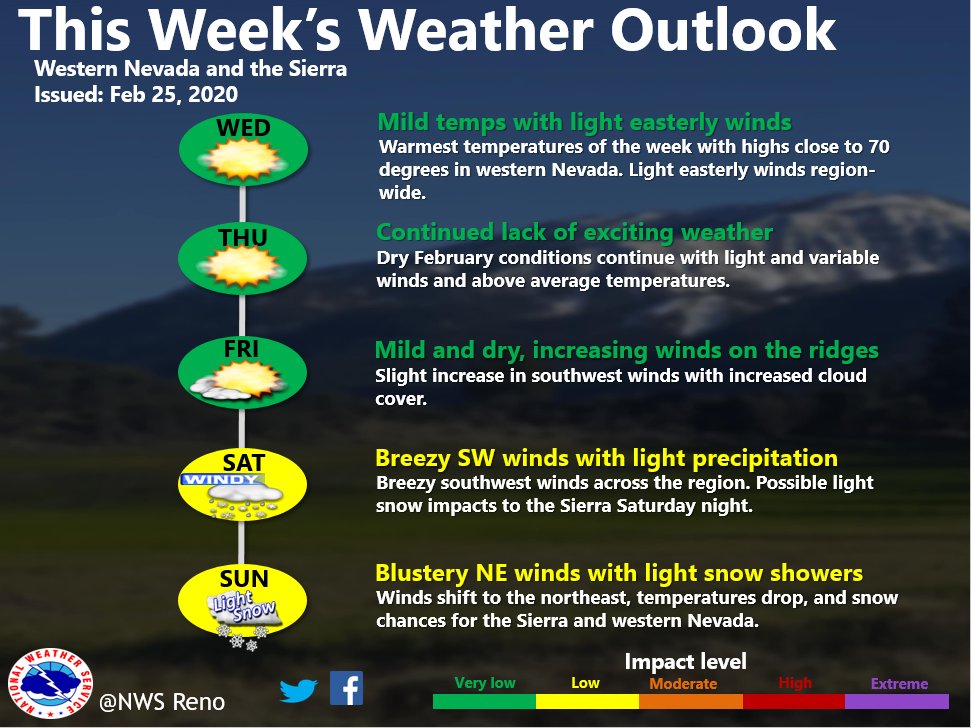 This Week's Weather Outlook

Western Nevada and the Sierra
Issued: Feb 25, 2020

WED

Mild temps with light easterly winds
Warmest temperatures of the week with highs close to 70 degrees in western Nevada. Light easterly winds region-wide.

THU

Continued lack of exciting weather
Dry February conditions continue with light and variable winds and above average temperatures.

FRI

Mild and dry, increasing winds on the ridges
Slight increase in southwest winds with increased cloud cover.

SAT
WINDY

Breezy SW winds with light precipitation
Breezy southwest winds across the region. Possible light snow impacts to the Sierra Saturday night.

SUN
Light Snow

Blustery NE winds with light snow showers
Winds shift to the northeast, temperatures drop, and snow chances for the Sierra and western Nevada.

NATIONAL WEATHER SERVICE

@NWS Reno

Impact level
Very low Low Moderate High Extreme